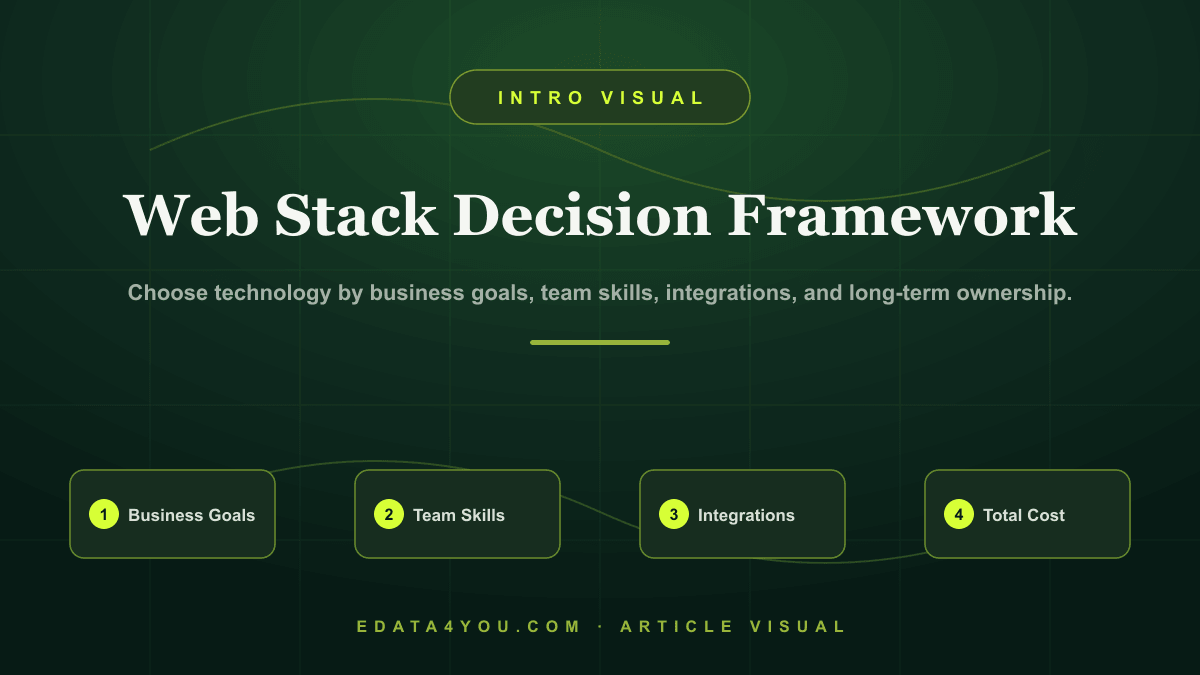 INTRO VISUAL

Web Stack Decision Framework

Choose technology by business goals, team skills, integrations, and long-term ownership.

1 Business Goals

2 Team Skills

3 Integrations

4 Total Cost

EDATA4YOU.COM · ARTICLE VISUAL